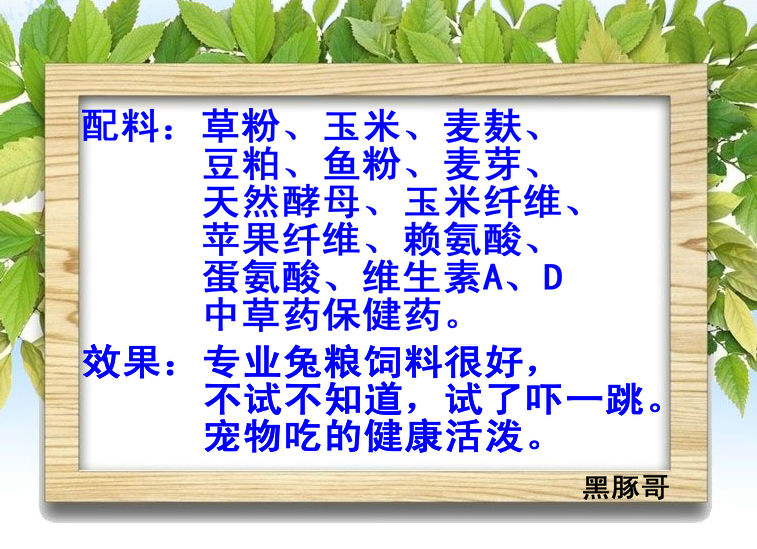 配料：草粉、玉米、麦麸、豆粕、鱼粉、麦芽、天然酵母、玉米纤维、苹果纤维、赖氨酸、蛋氨酸、维生素A、D 中草药保健药。

效果：专业兔粮饲料很好，不试不知道，试了吓一跳。宠物吃的健康活泼。

黑豚哥